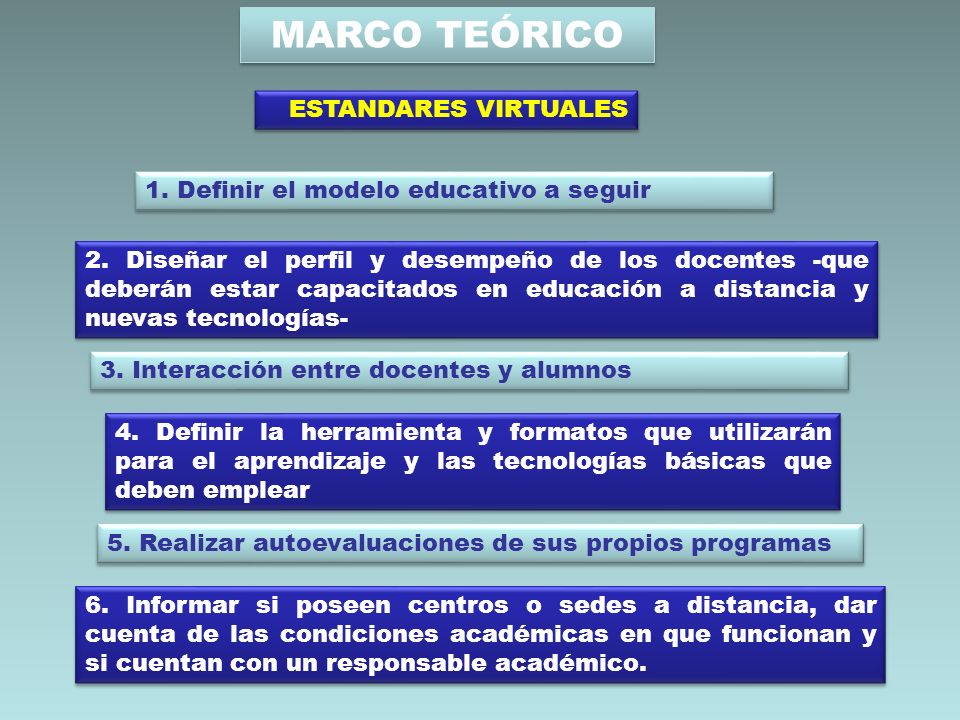 MARCO TEÓRICO

ESTANDARES VIRTUALES

1. Definir el modelo educativo a seguir

2. Diseñar el perfil y desempeño de los docentes -que deberán estar capacitados en educación a distancia y nuevas tecnologías-

3. Interacción entre docentes y alumnos

4. Definir la herramienta y formatos que utilizarán para el aprendizaje y las tecnologías básicas que deben emplear

5. Realizar autoevaluaciones de sus propios programas

6. Informar si poseen centros o sedes a distancia, dar cuenta de las condiciones académicas en que funcionan y si cuentan con un responsable académico.